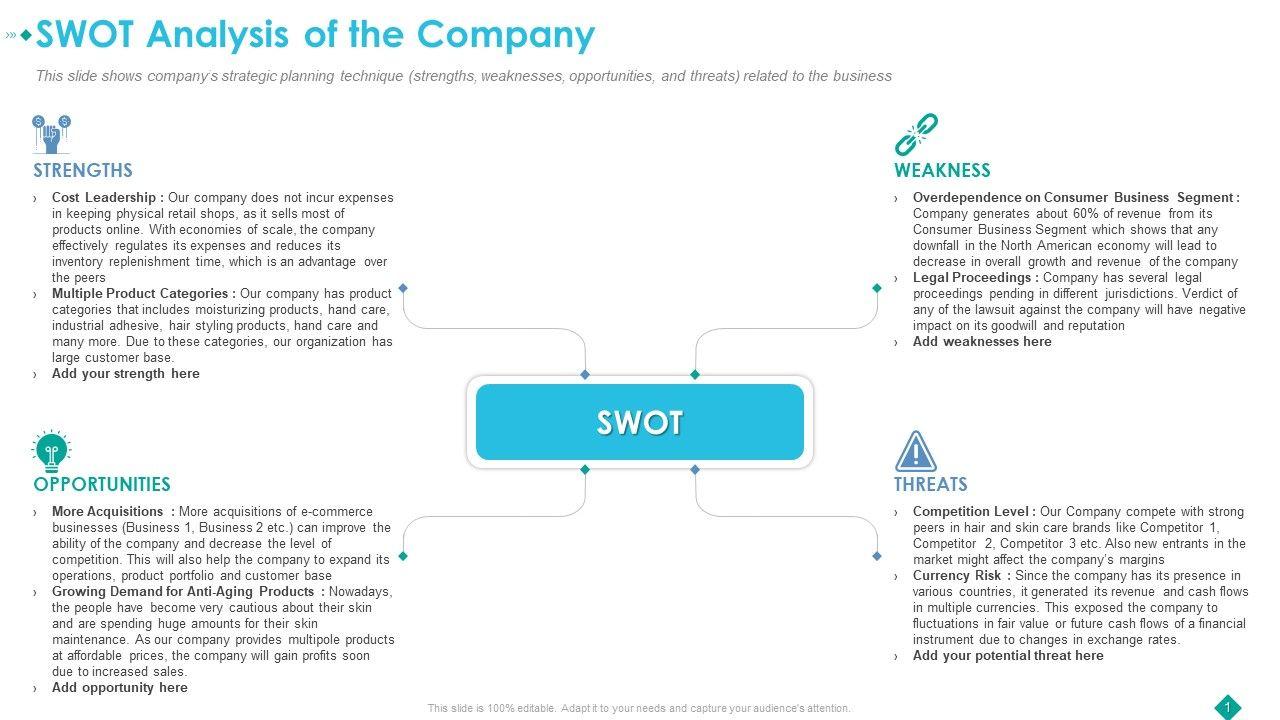 SWOT Analysis of the Company

This slide shows company's strategic planning technique (strengths, weaknesses, opportunities, and threats) related to the business

STRENGTHS

› Cost Leadership : Our company does not incur expenses in keeping physical retail shops, as it sells most of products online. With economies of scale, the company effectively regulates its expenses and reduces its inventory replenishment time, which is an advantage over the peers
› Multiple Product Categories : Our company has product categories that includes moisturizing products, hand care, industrial adhesive, hair styling products, hand care and many more. Due to these categories, our organization has large customer base.
› Add your strength here

WEAKNESS

› Overdependence on Consumer Business Segment : Company generates about 60% of revenue from its Consumer Business Segment which shows that any downfall in the North American economy will lead to decrease in overall growth and revenue of the company
› Legal Proceedings : Company has several legal proceedings pending in different jurisdictions. Verdict of any of the lawsuit against the company will have negative impact on its goodwill and reputation
› Add weaknesses here

SWOT

OPPORTUNITIES

› More Acquisitions : More acquisitions of e-commerce businesses (Business 1, Business 2 etc.) can improve the ability of the company and decrease the level of competition. This will also help the company to expand its operations, product portfolio and customer base
› Growing Demand for Anti-Aging Products : Nowadays, the people have become very cautious about their skin and are spending huge amounts for their skin maintenance. As our company provides multipole products at affordable prices, the company will gain profits soon due to increased sales.
› Add opportunity here

THREATS

› Competition Level : Our Company compete with strong peers in hair and skin care brands like Competitor 1, Competitor 2, Competitor 3 etc. Also new entrants in the market might affect the company's margins
› Currency Risk : Since the company has its presence in various countries, it generated its revenue and cash flows in multiple currencies. This exposed the company to fluctuations in fair value or future cash flows of a financial instrument due to changes in exchange rates.
› Add your potential threat here

This slide is 100% editable. Adapt it to your needs and capture your audience's attention.

1